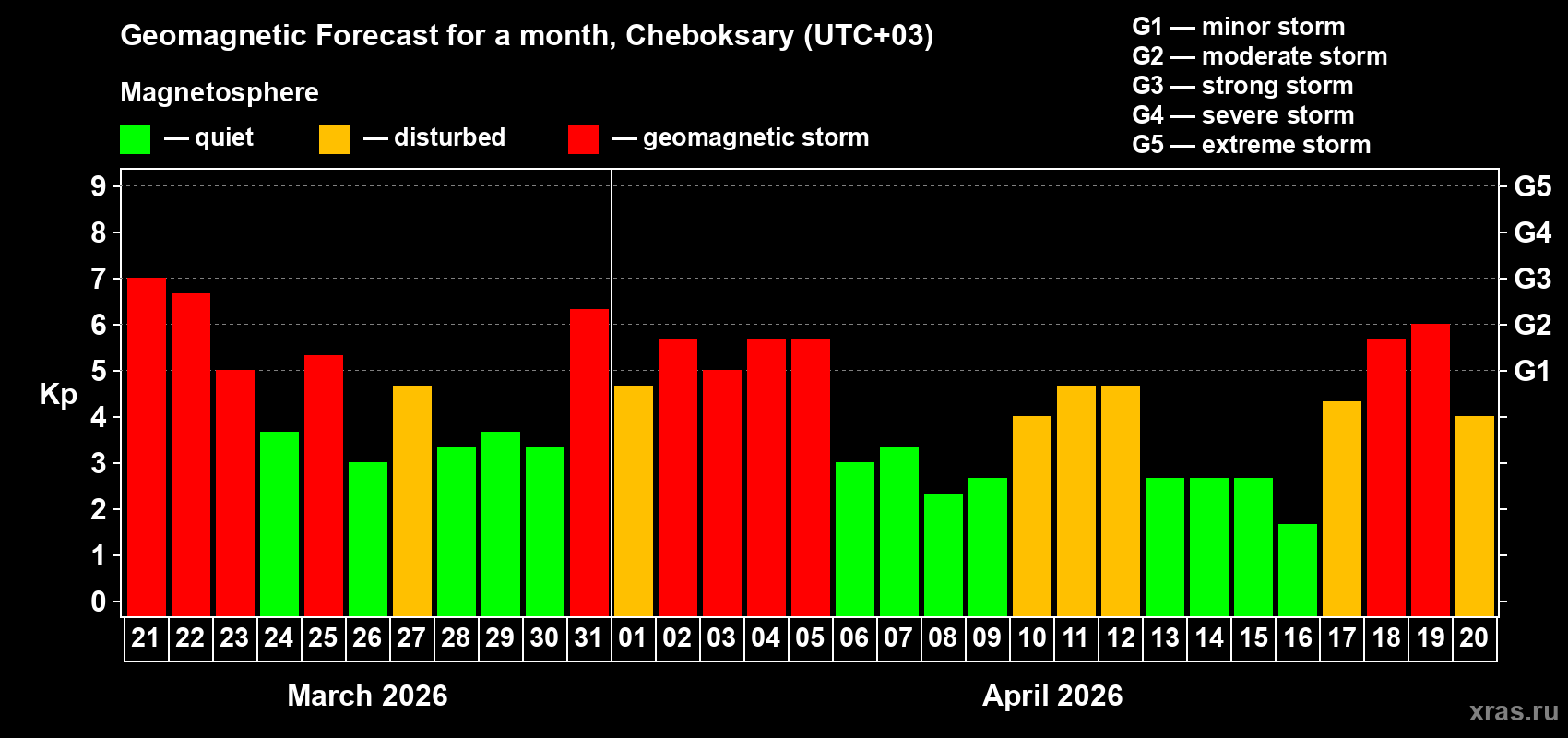 Geomagnetic Forecast for a month, Cheboksary (UTC+03)

Magnetosphere

— quiet — disturbed — geomagnetic storm

G1 — minor storm
G2 — moderate storm
G3 — strong storm
G4 — severe storm
G5 — extreme storm

Kp

9
8
7
6
5
4
3
2
1
0

G5
G4
G3
G2
G1

21 22 23 24 25 26 27 28 29 30 31 01 02 03 04 05 06 07 08 09 10 11 12 13 14 15 16 17 18 19 20

March 2026

April 2026

xras.ru